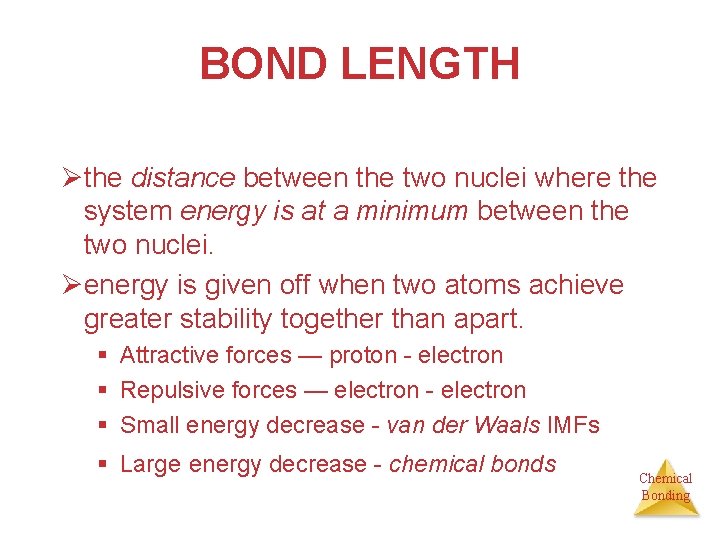 BOND LENGTH

➢the distance between the two nuclei where the system energy is at a minimum between the two nuclei.

➢energy is given off when two atoms achieve greater stability together than apart.

▪ Attractive forces — proton - electron
▪ Repulsive forces — electron - electron
▪ Small energy decrease - van der Waals IMFs
▪ Large energy decrease - chemical bonds

Chemical Bonding